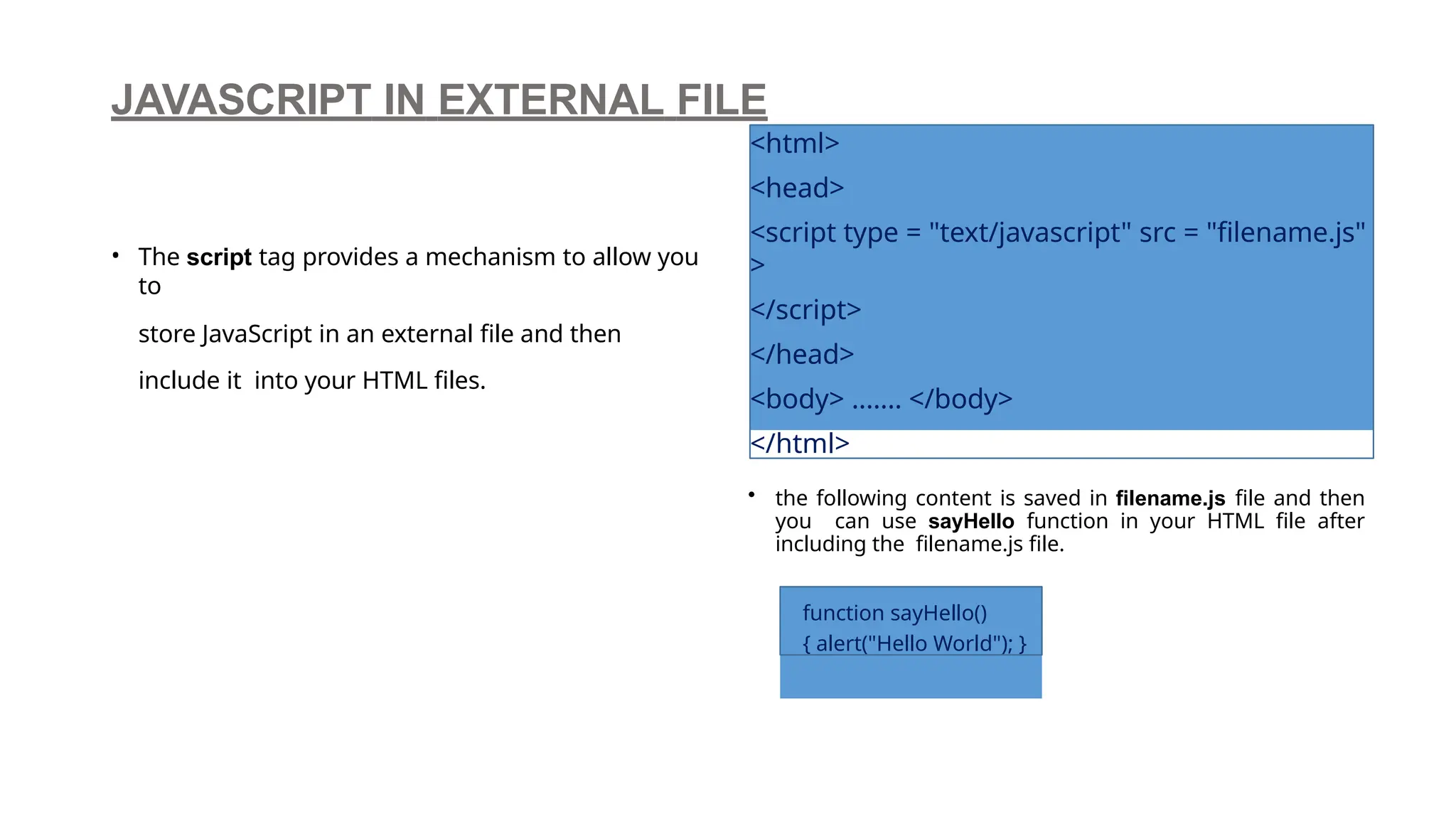 JAVASCRIPT IN EXTERNAL FILE

• The script tag provides a mechanism to allow you to

store JavaScript in an external file and then

include it into your HTML files.

<html>
<head>
<script type = "text/javascript" src = "filename.js" >
</script>
</head>
<body> ……. </body>
</html>

• the following content is saved in filename.js file and then you can use sayHello function in your HTML file after including the filename.js file.

function sayHello()
{ alert("Hello World"); }